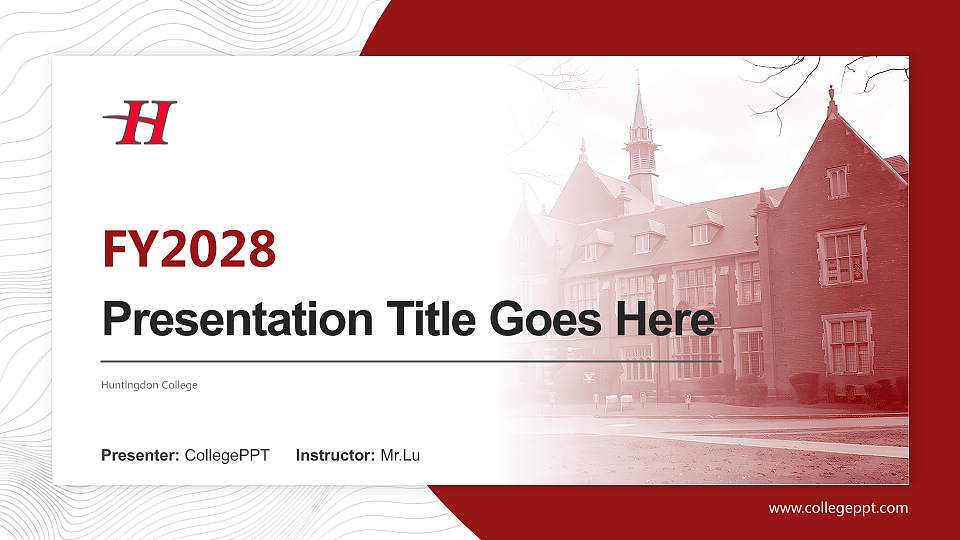 H

FY2028

Presentation Title Goes Here

Huntingdon College

Presenter: CollegePPT Instructor: Mr.Lu

www.collegeppt.com